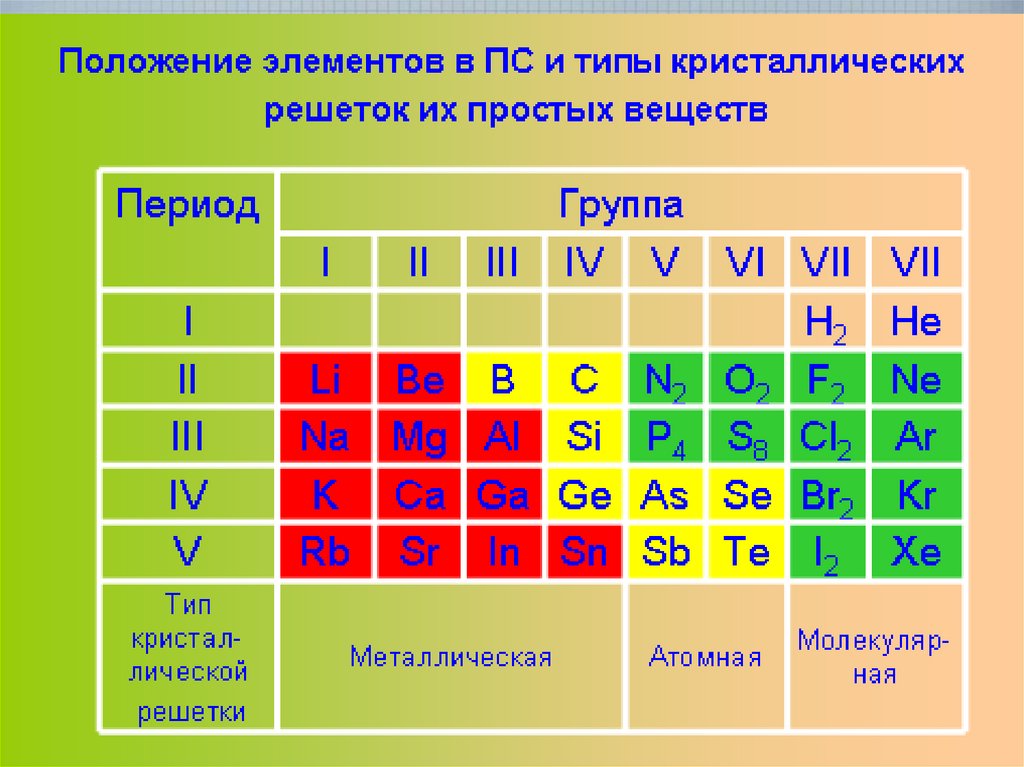 Положение элементов в ПС и типы кристаллических решеток их простых веществ

| Период | Группа | | | | | | | |
|---|---|---|---|---|---|---|---|---|
| | I | II | III | IV | V | VI | VII | VII |
| I | | | | | | | $H_2$ | He |
| II | Li | Be | B | C | $N_2$ | $O_2$ | $F_2$ | Ne |
| III | Na | Mg | Al | Si | $P_4$ | $S_8$ | $Cl_2$ | Ar |
| IV | K | Ca | Ga | Ge | As | Se | $Br_2$ | Kr |
| V | Rb | Sr | In | Sn | Sb | Te | $I_2$ | Xe |
| Тип кристаллической решетки | Металлическая | | | | Атомная | | Молекулярная | |